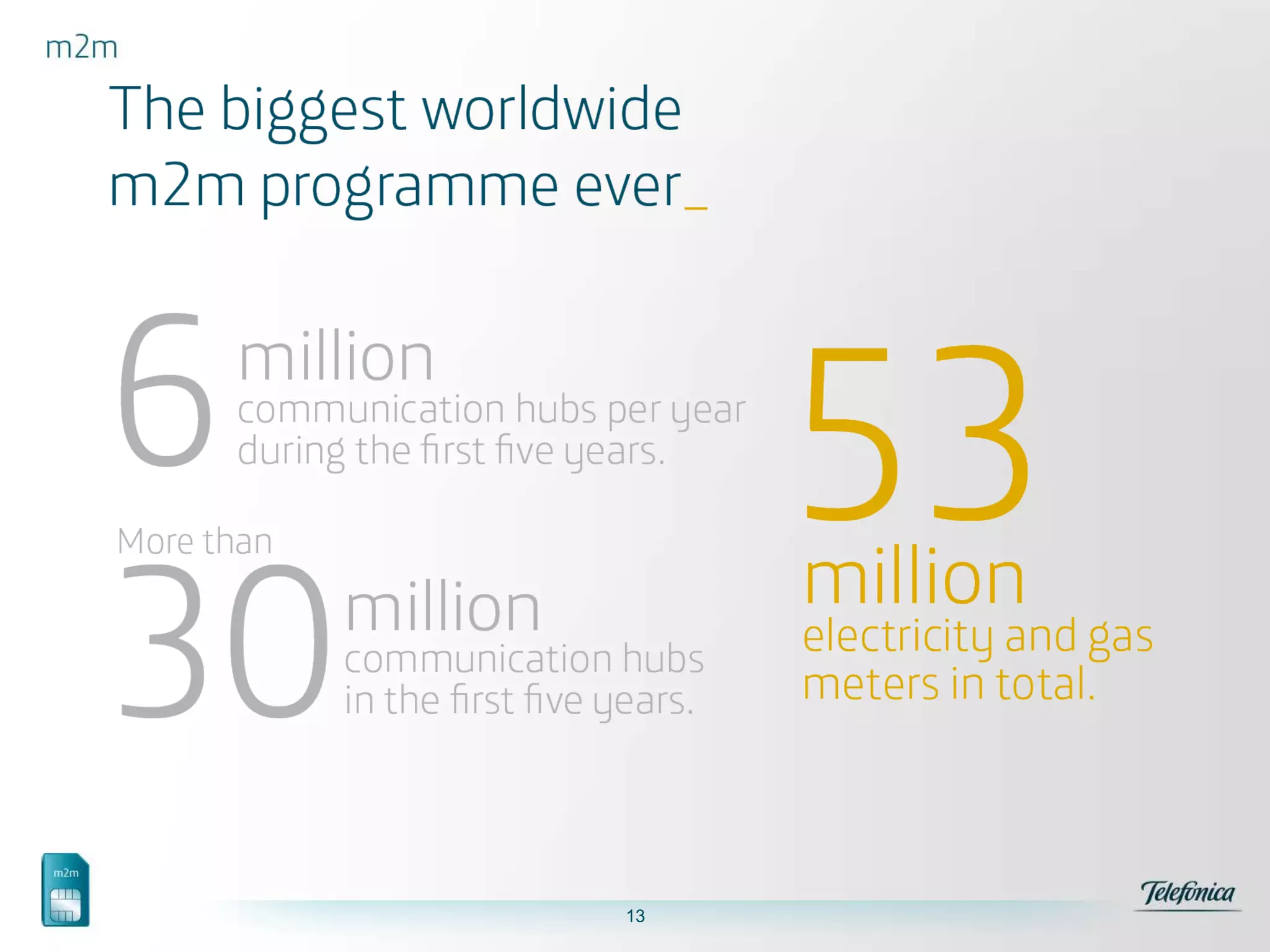 m2m

The biggest worldwide m2m programme ever_

6 million communication hubs per year during the first five years.

More than 30 million communication hubs in the first five years.

53 million electricity and gas meters in total.

m2m

13

Telefónica